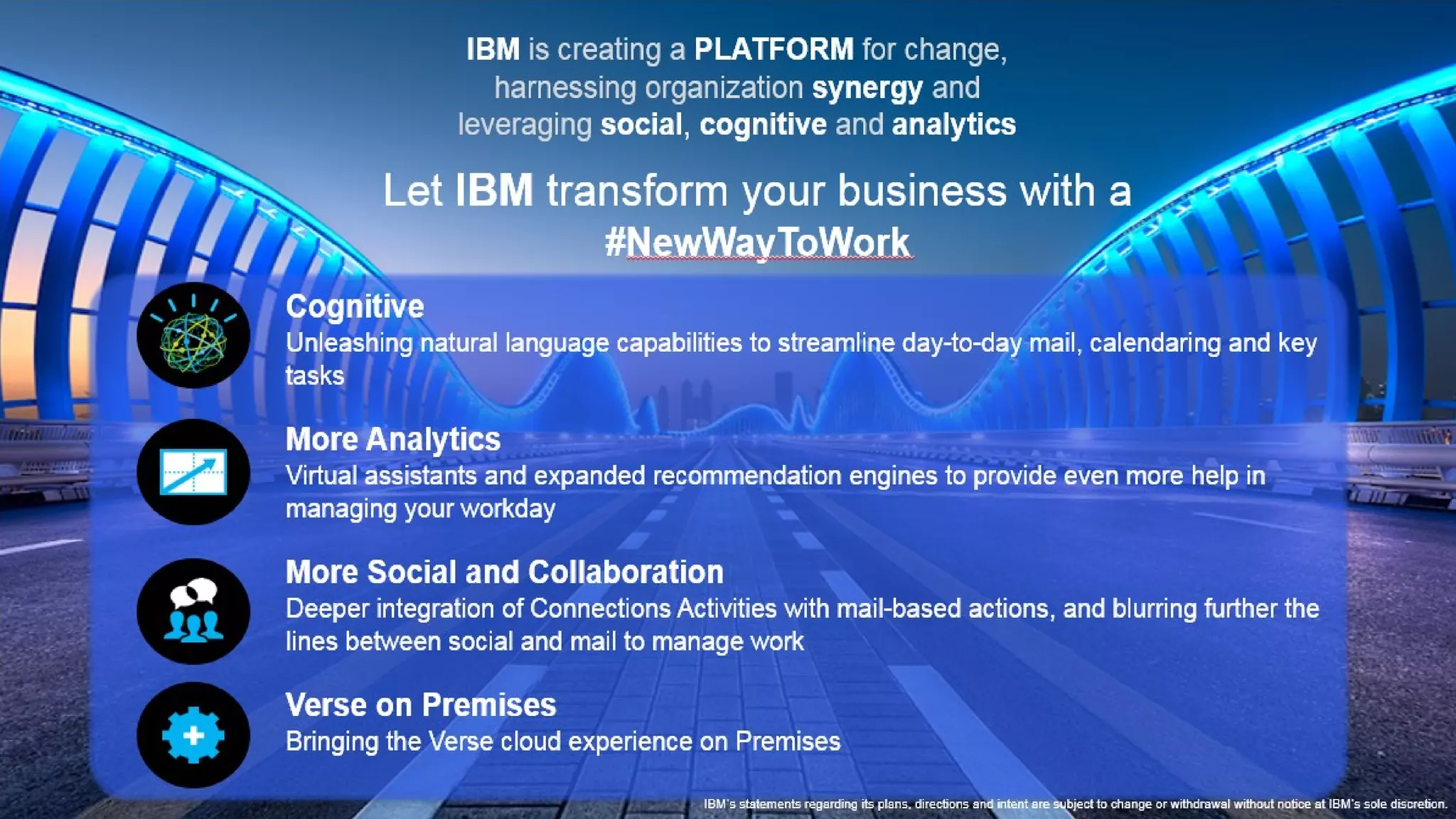 IBM is creating a PLATFORM for change, harnessing organization synergy and leveraging social, cognitive and analytics

Let IBM transform your business with a #NewWayToWork

Cognitive
Unleashing natural language capabilities to streamline day-to-day mail, calendaring and key tasks

More Analytics
Virtual assistants and expanded recommendation engines to provide even more help in managing your workday

More Social and Collaboration
Deeper integration of Connections Activities with mail-based actions, and blurring further the lines between social and mail to manage work

Verse on Premises
Bringing the Verse cloud experience on Premises

IBM's statements regarding its plans, directions and intent are subject to change or withdrawal without notice at IBM's sole discretion.